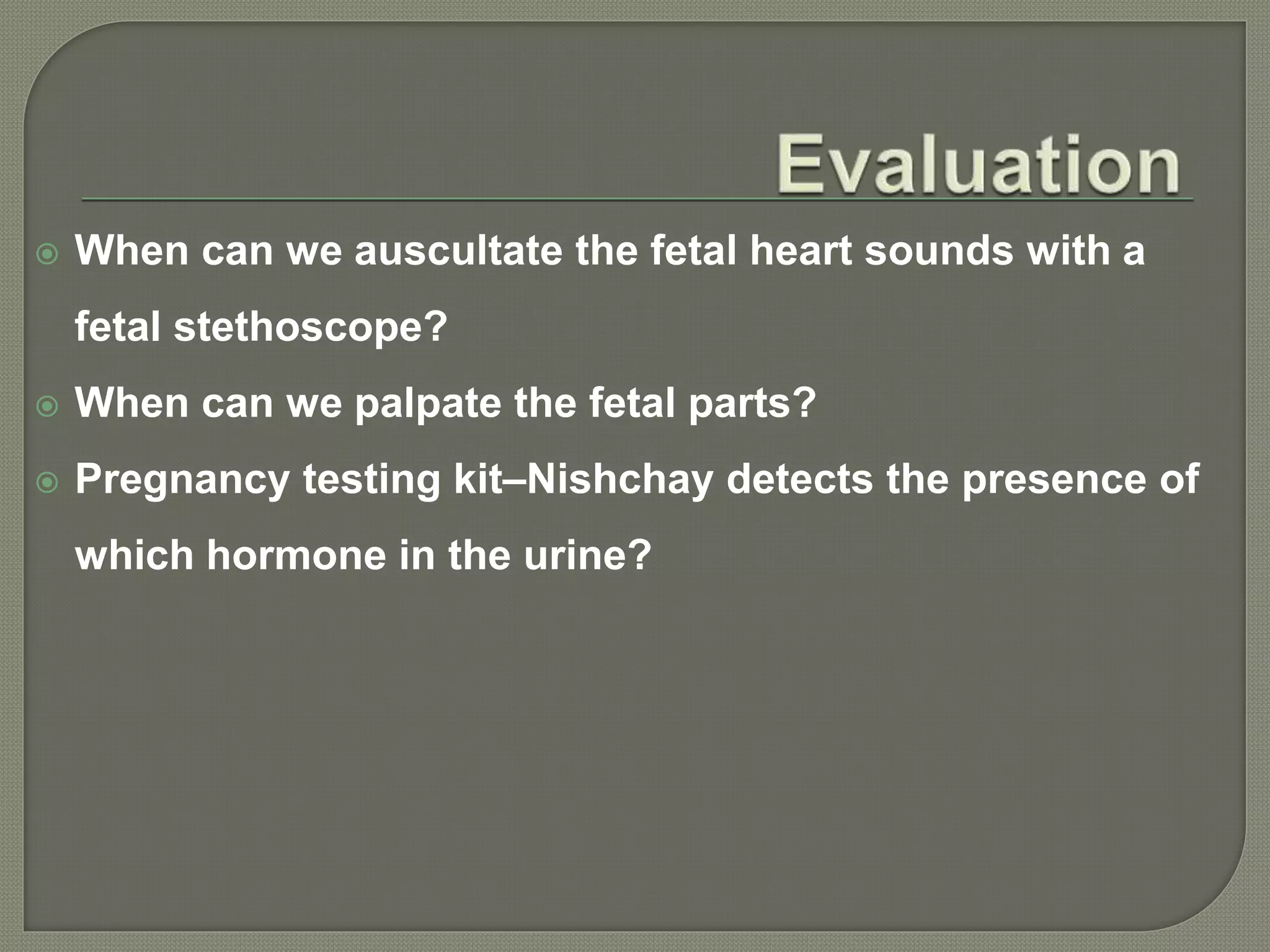 Evaluation

When can we auscultate the fetal heart sounds with a fetal stethoscope?

When can we palpate the fetal parts?

Pregnancy testing kit–Nishchay detects the presence of which hormone in the urine?